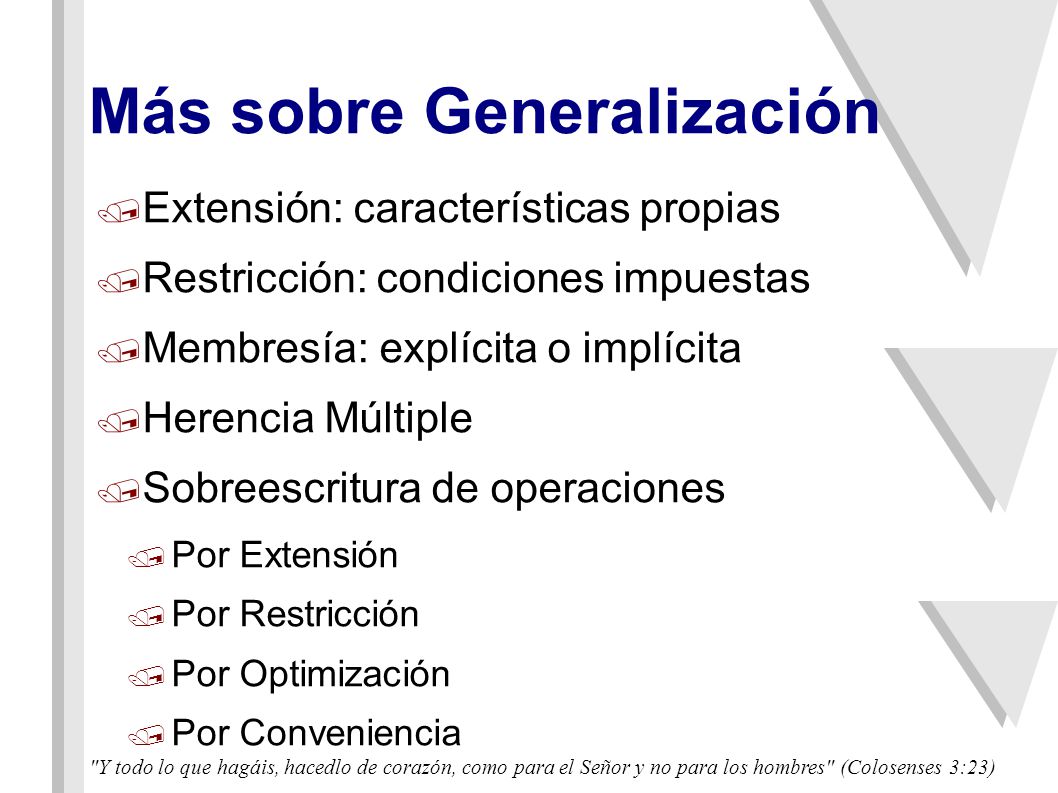 Más sobre Generalización

Extensión: características propias

Restricción: condiciones impuestas

Membresía: explícita o implícita

Herencia Múltiple

Sobreescritura de operaciones

Por Extensión

Por Restricción

Por Optimización

Por Conveniencia

"Y todo lo que hagáis, hacedlo de corazón, como para el Señor y no para los hombres" (Colosenses 3:23)